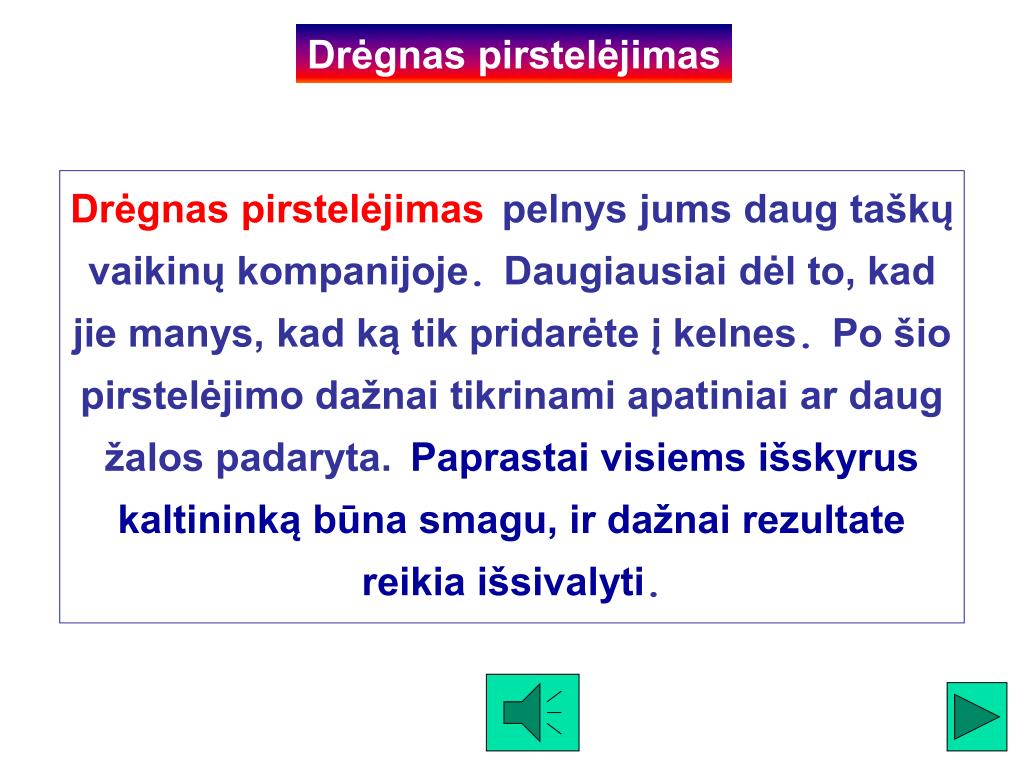 Drėgnas pirstelėjimas

Drėgnas pirstelėjimas pelnys jums daug taškų vaikinų kompanijoje. Daugiausiai dėl to, kad jie manys, kad ką tik pridarėte į kelnes. Po šio pirstelėjimo dažnai tikrinami apatiniai ar daug žalos padaryta. Paprastai visiems išskyrus kaltininką būna smagu, ir dažnai rezultate reikia išsivalyti.